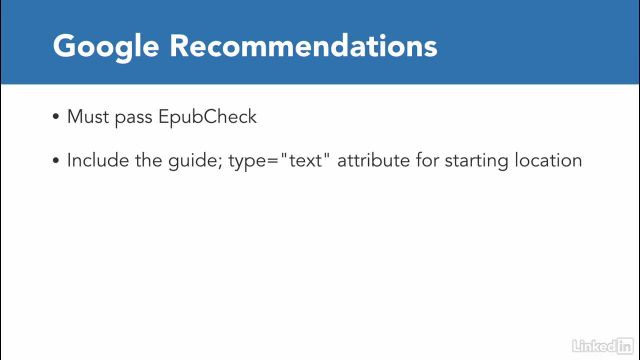 Google Recommendations

• Must pass EpubCheck

• Include the guide; type="text" attribute for starting location

LinkedIn